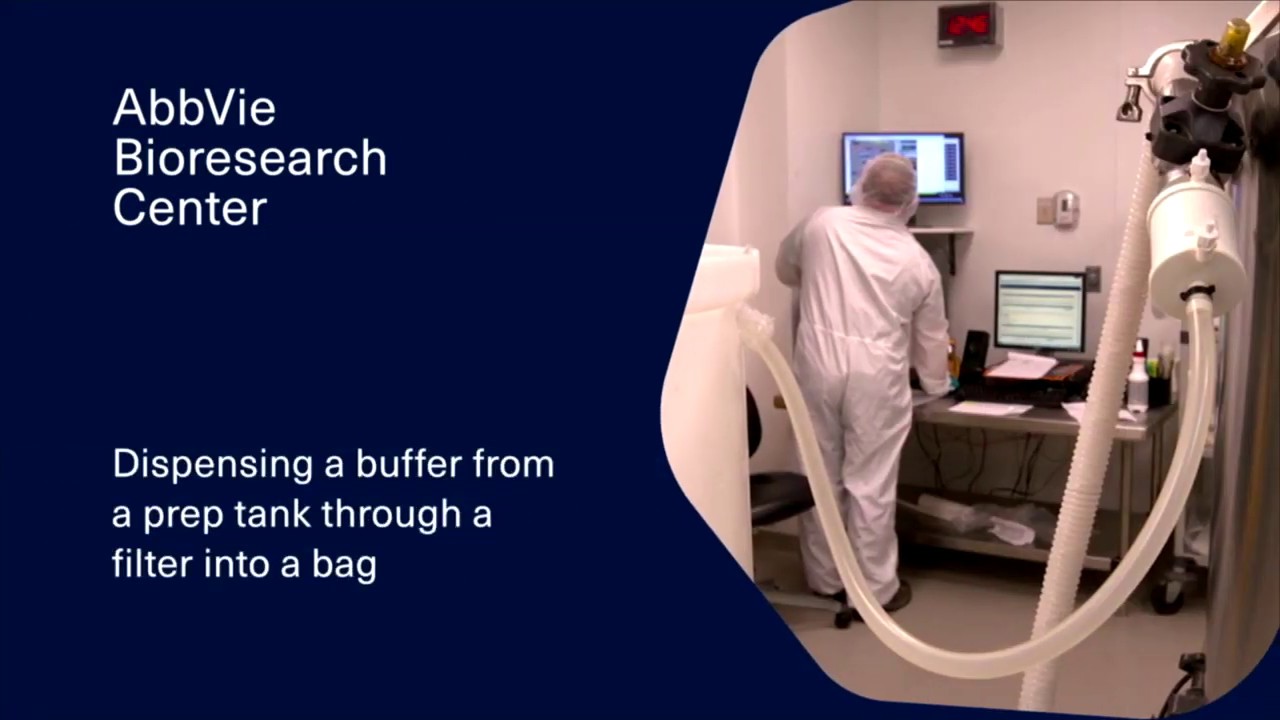 AbbVie Bioresearch Center

Dispensing a buffer from a prep tank through a filter into a bag